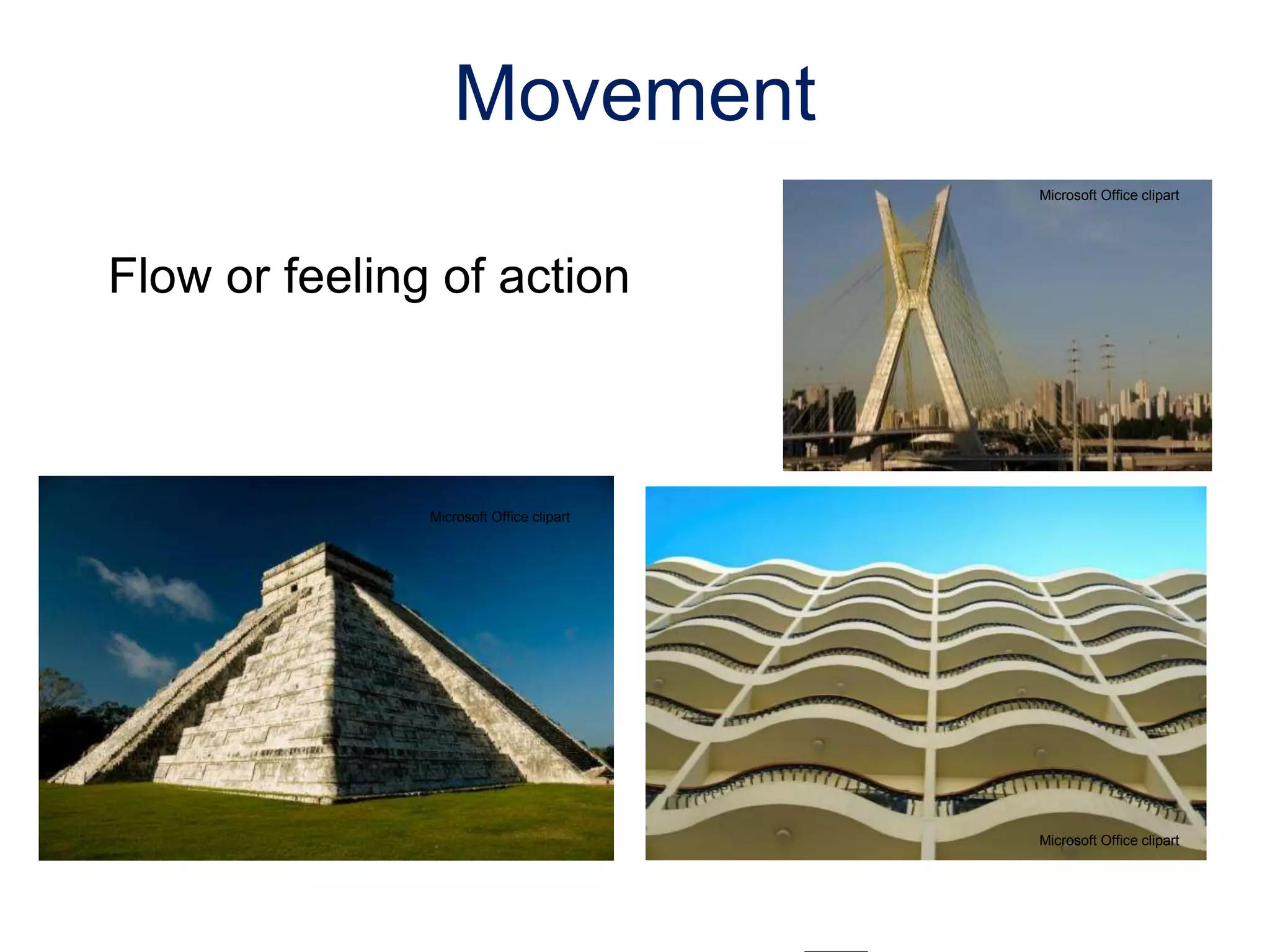 Movement

Flow or feeling of action

Microsoft Office clipart

Microsoft Office clipart

Microsoft Office clipart